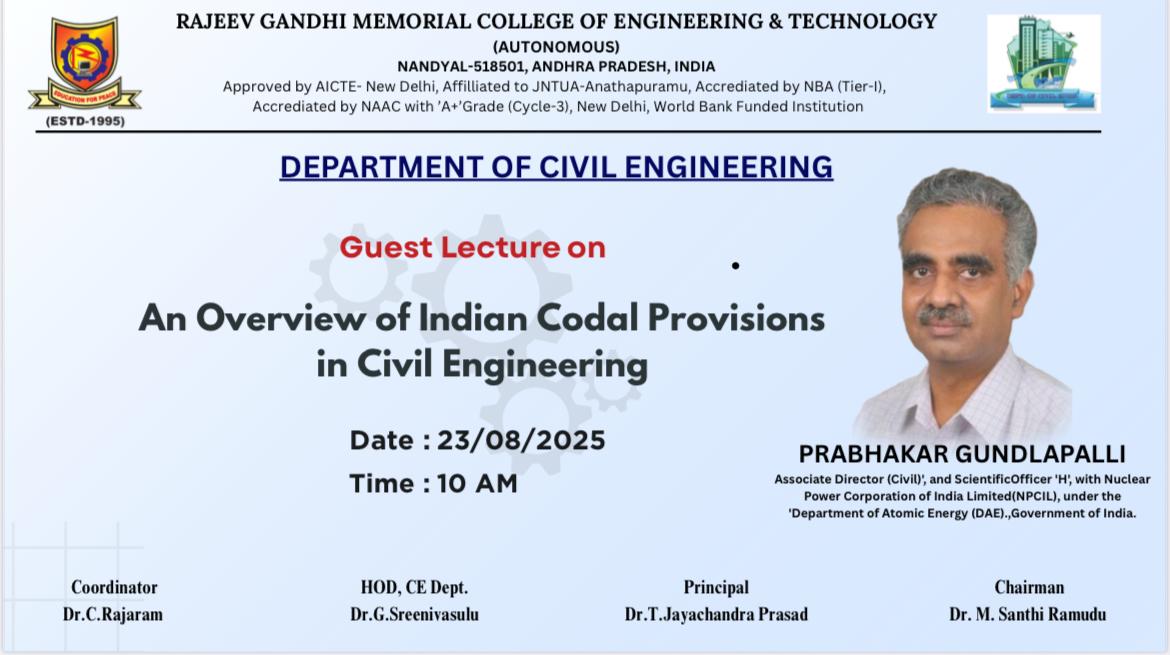 EDUCATION FOR PEACE
(ESTD-1995)

RAJEEV GANDHI MEMORIAL COLLEGE OF ENGINEERING & TECHNOLOGY
(AUTONOMOUS)
NANDYAL-518501, ANDHRA PRADESH, INDIA
Approved by AICTE- New Delhi, Affilliated to JNTUA-Anathapuramu, Accrediated by NBA (Tier-I), Accrediated by NAAC with 'A+'Grade (Cycle-3), New Delhi, World Bank Funded Institution

DEPARTMENT OF CIVIL ENGINEERING

Guest Lecture on

An Overview of Indian Codal Provisions in Civil Engineering

Date : 23/08/2025
Time : 10 AM

PRABHAKAR GUNDLAPALLI
Associate Director (Civil)', and ScientificOfficer 'H', with Nuclear Power Corporation of India Limited(NPCIL), under the 'Department of Atomic Energy (DAE).,Government of India.

Coordinator
Dr.C.Rajaram

HOD, CE Dept.
Dr.G.Sreenivasulu

Principal
Dr.T.Jayachandra Prasad

Chairman
Dr. M. Santhi Ramudu